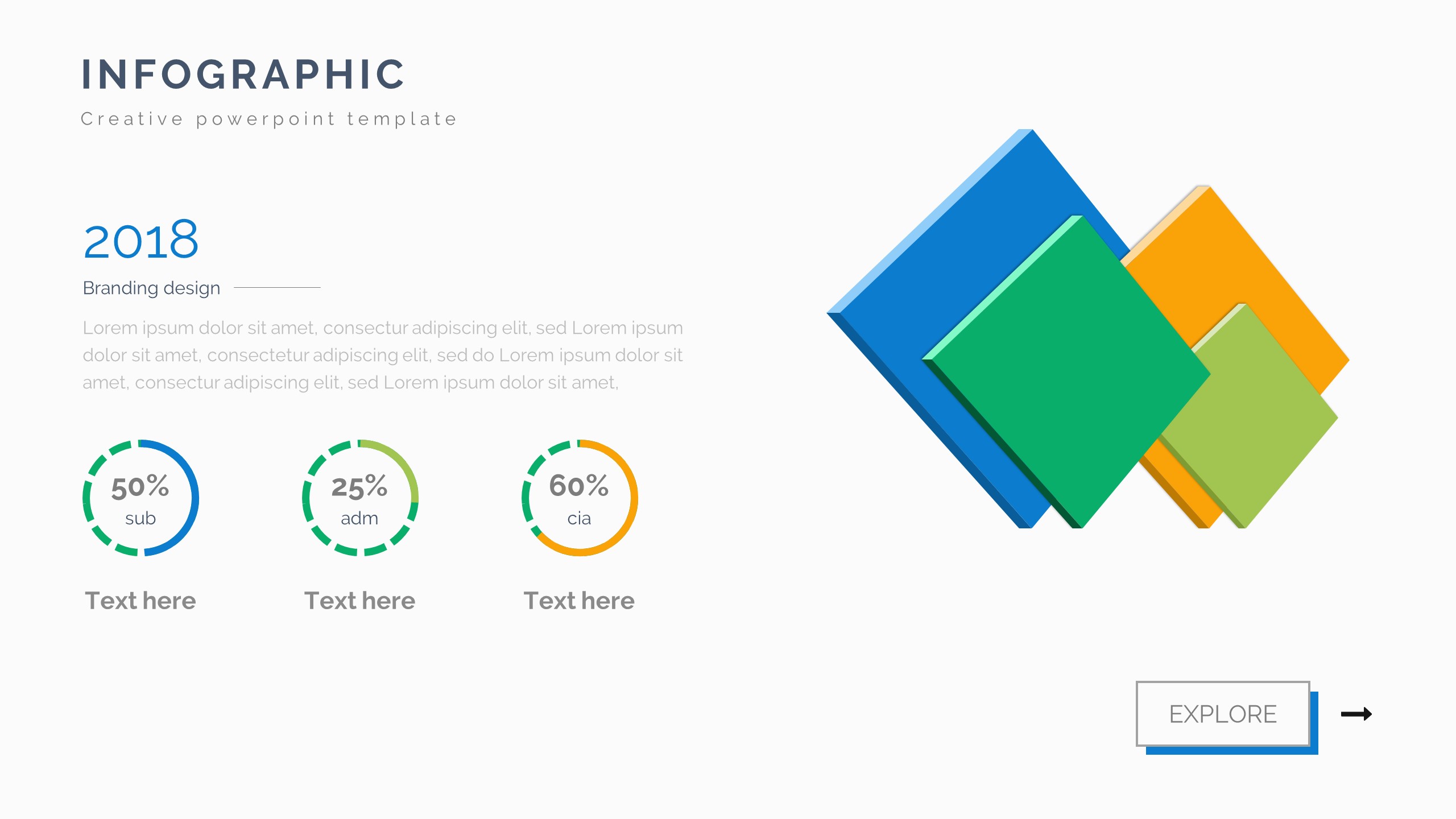 INFOGRAPHIC

Creative powerpoint template

2018

Branding design

Lorem ipsum dolor sit amet, consectur adipiscing elit, sed Lorem ipsum dolor sit amet, consectetur adipiscing elit, sed do Lorem ipsum dolor sit amet, consectur adipiscing elit, sed Lorem ipsum dolor sit amet,

50%
sub

Text here

25%
adm

Text here

60%
cia

Text here

EXPLORE